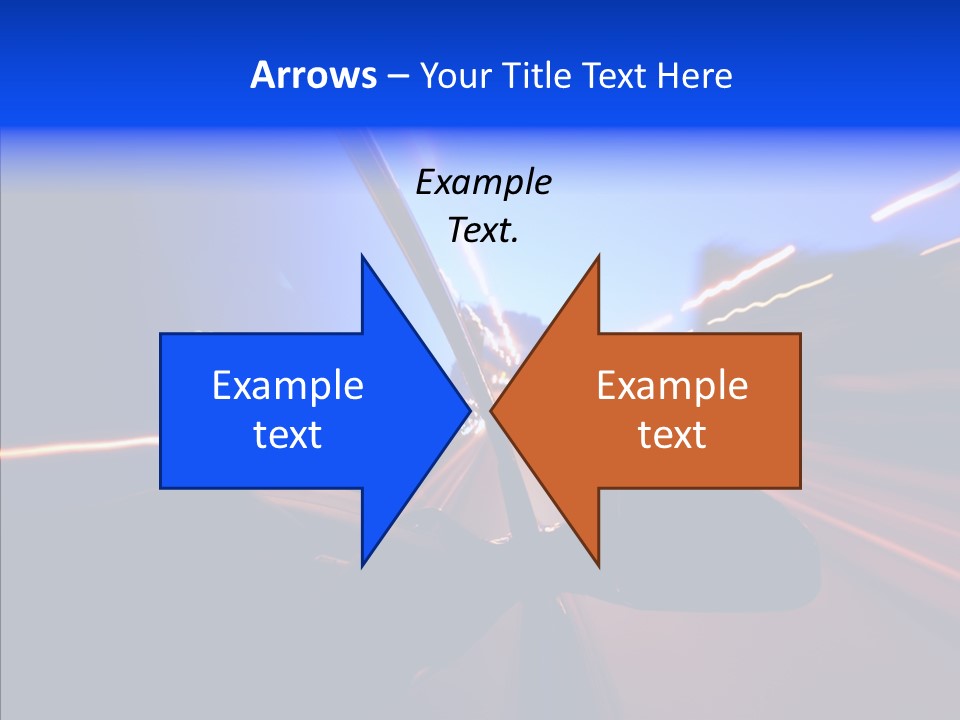 Arrows – Your Title Text Here

Example Text.

Example text

Example text